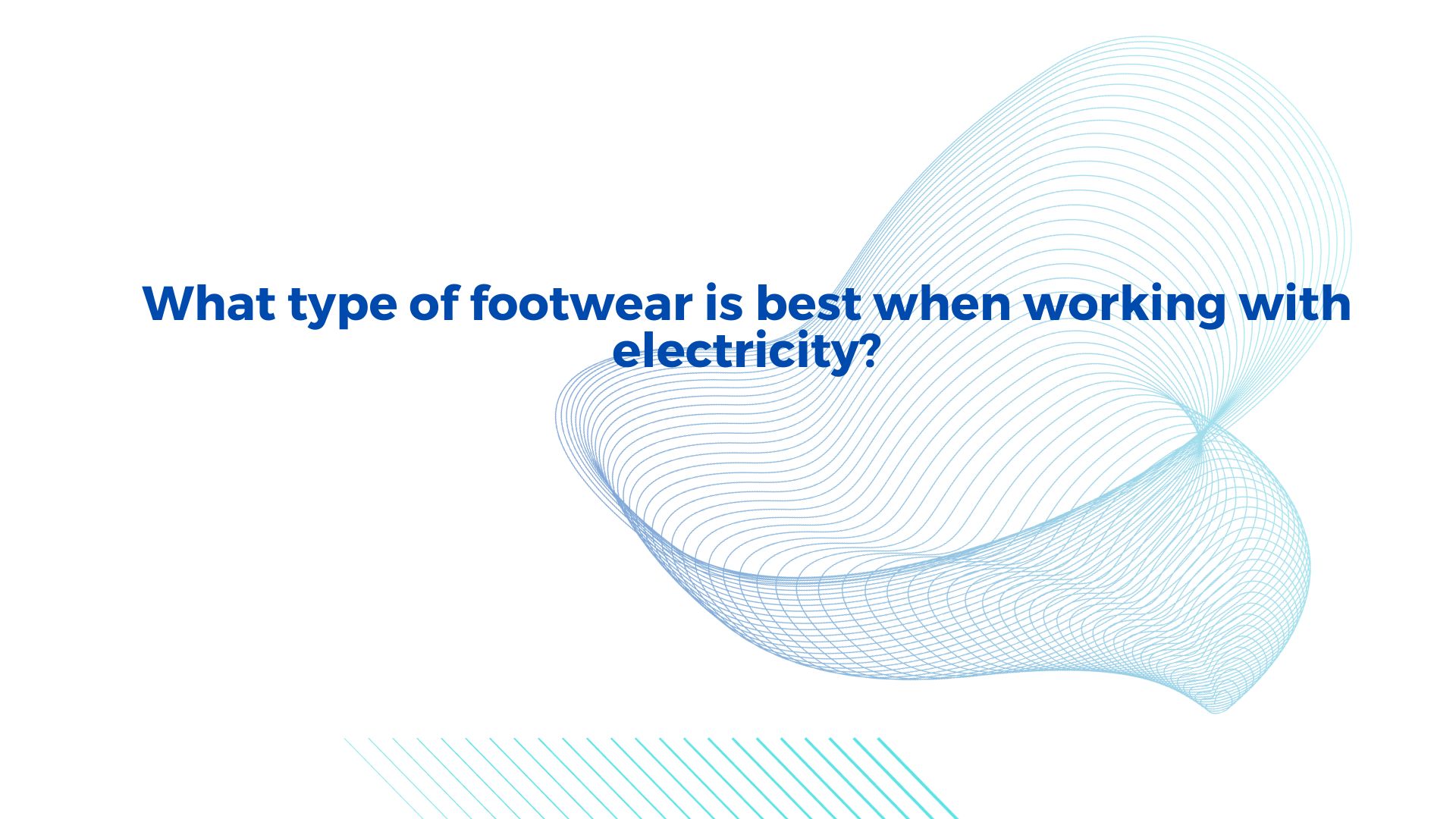 What type of footwear is best when working with electricity?